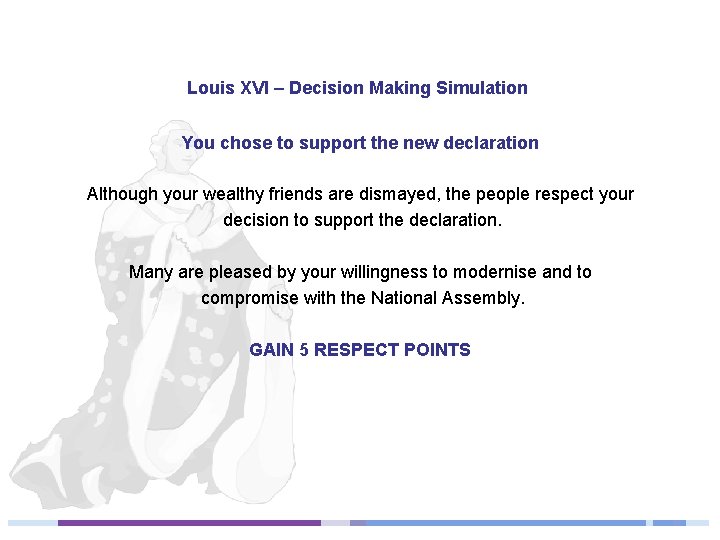 Louis XVI – Decision Making Simulation

You chose to support the new declaration

Although your wealthy friends are dismayed, the people respect your decision to support the declaration.

Many are pleased by your willingness to modernise and to compromise with the National Assembly.

GAIN 5 RESPECT POINTS